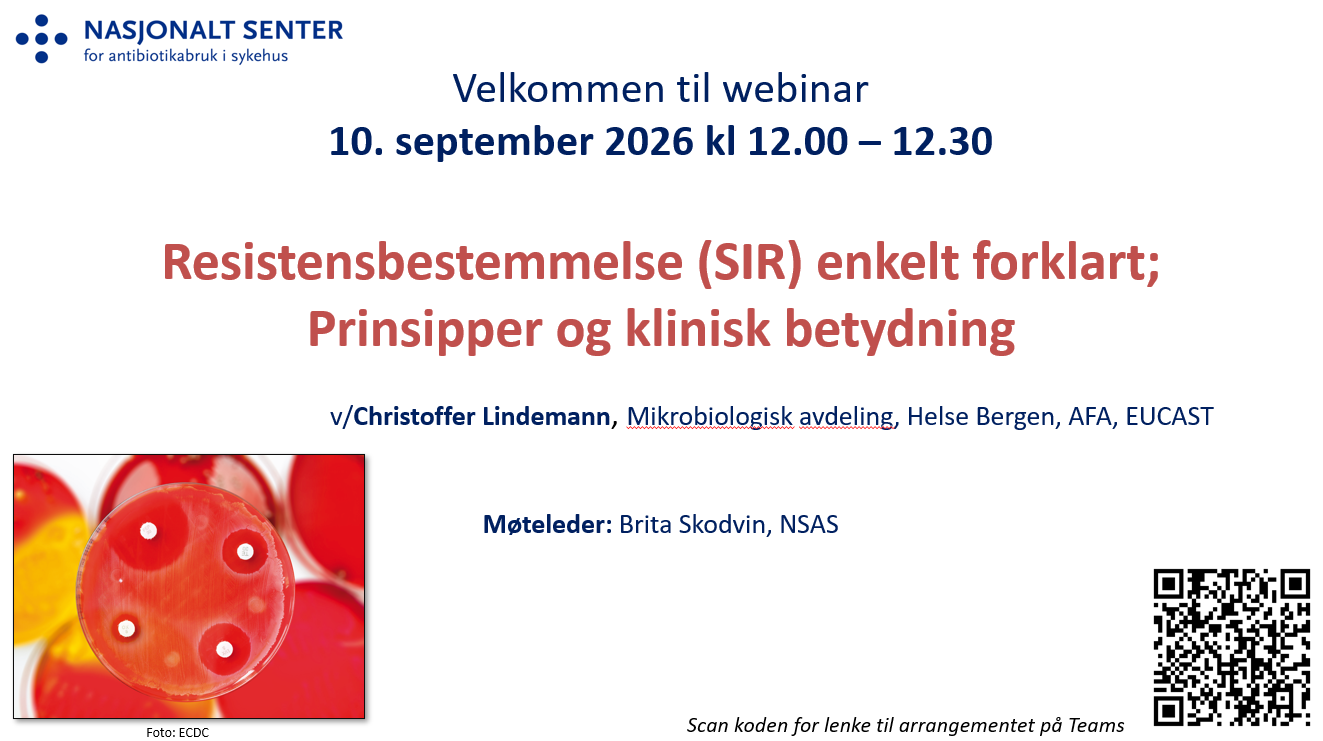 NASJONALT SENTER
for antibiotikabruk i sykehus

Velkommen til webinar
10. september 2026 kl 12.00 – 12.30

Resistensbestemmelse (SIR) enkelt forklart; Prinsipper og klinisk betydning

v/Christoffer Lindemann, Mikrobiologisk avdeling, Helse Bergen, AFA, EUCAST

Møteleder: Brita Skodvin, NSAS

Foto: ECDC

Scan koden for lenke til arrangementet på Teams